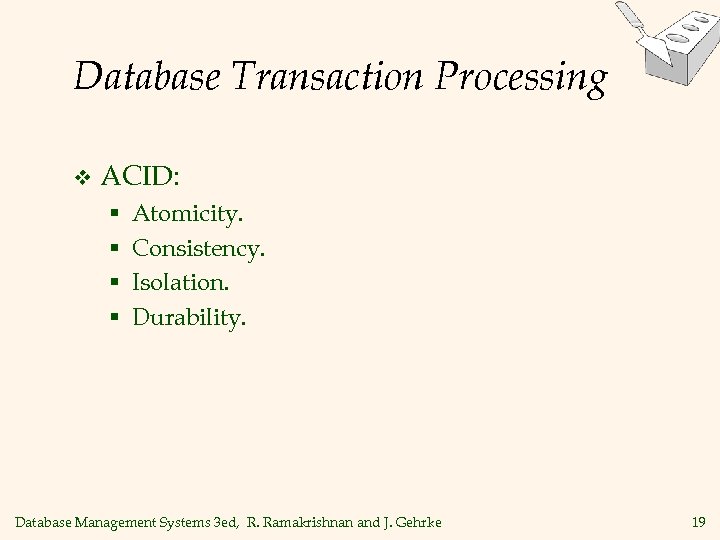 Database Transaction Processing

❖ ACID:
▪ Atomicity.
▪ Consistency.
▪ Isolation.
▪ Durability.

Database Management Systems 3ed, R. Ramakrishnan and J. Gehrke

19